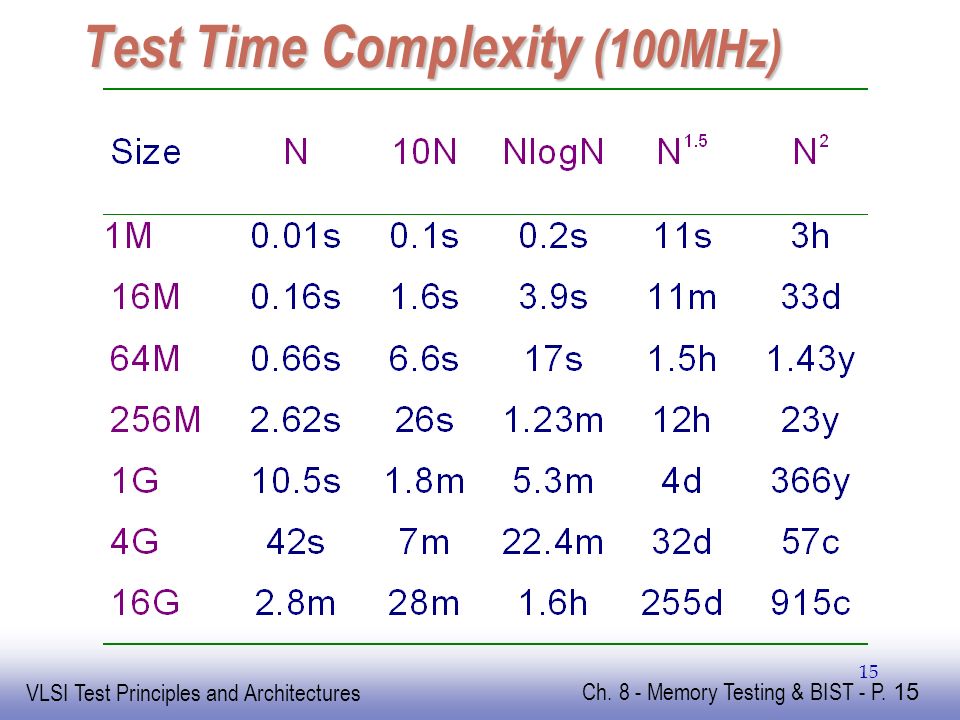 Test Time Complexity (100MHz)

| Size | N | 10N | NlogN | $N^{1.5}$ | $N^2$ |
|---|---|---|---|---|---|
| 1M | 0.01s | 0.1s | 0.2s | 11s | 3h |
| 16M | 0.16s | 1.6s | 3.9s | 11m | 33d |
| 64M | 0.66s | 6.6s | 17s | 1.5h | 1.43y |
| 256M | 2.62s | 26s | 1.23m | 12h | 23y |
| 1G | 10.5s | 1.8m | 5.3m | 4d | 366y |
| 4G | 42s | 7m | 22.4m | 32d | 57c |
| 16G | 2.8m | 28m | 1.6h | 255d | 915c |

15

VLSI Test Principles and Architectures

Ch. 8 - Memory Testing & BIST - P. 15